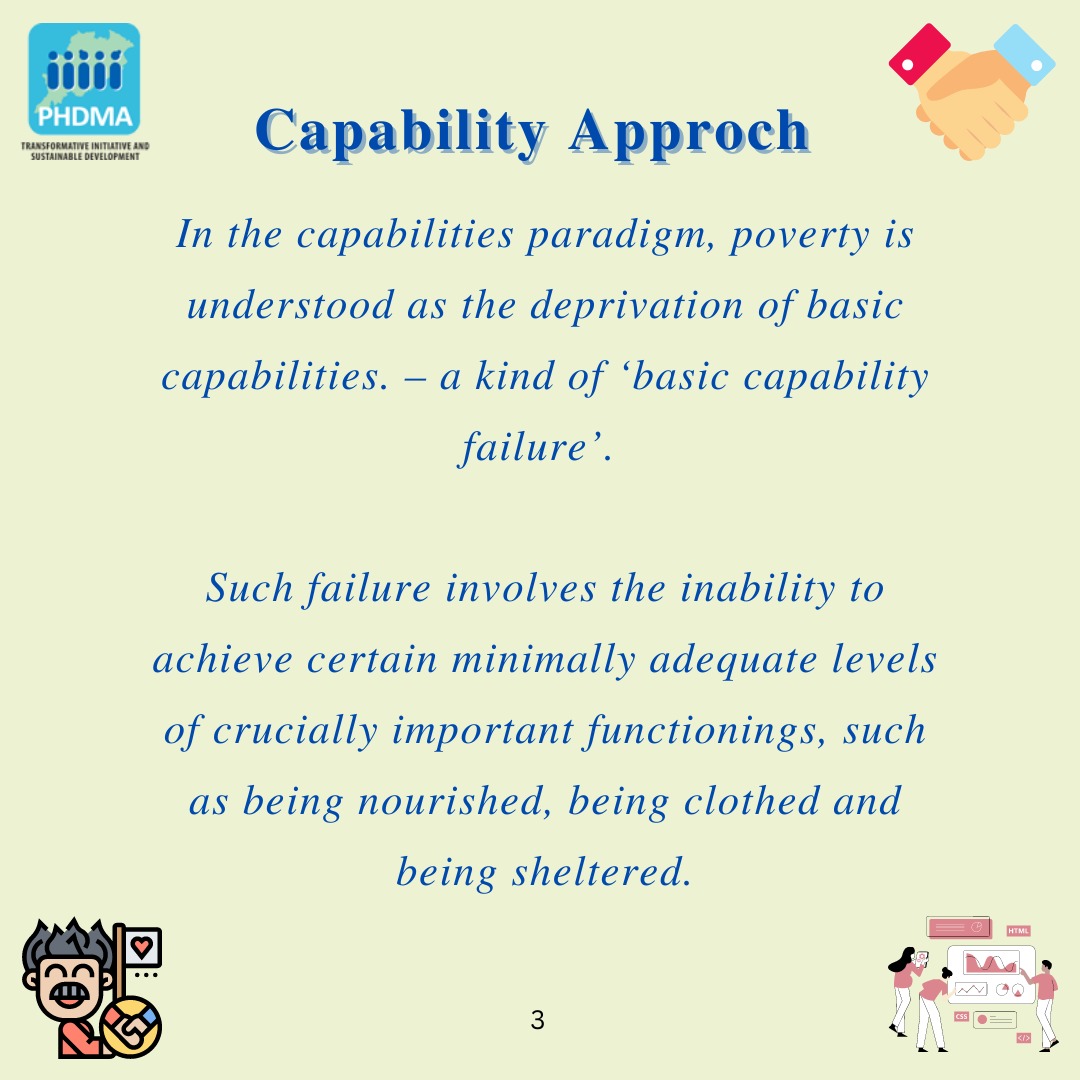 PHDMA
TRANSFORMATIVE INITIATIVE AND SUSTAINABLE DEVELOPMENT

Capability Approch

In the capabilities paradigm, poverty is understood as the deprivation of basic capabilities. – a kind of ‘basic capability failure’.

Such failure involves the inability to achieve certain minimally adequate levels of crucially important functionings, such as being nourished, being clothed and being sheltered.

HTML

CSS

3